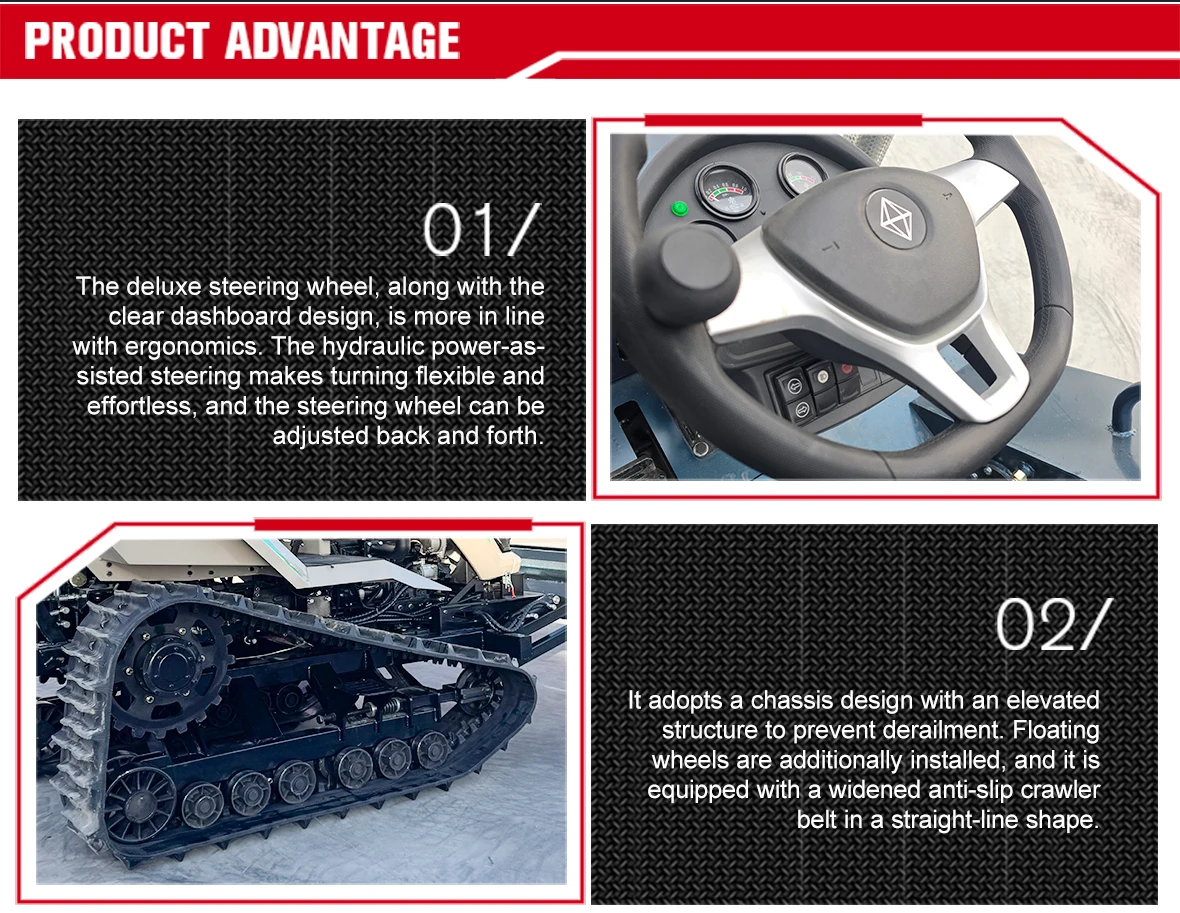 PRODUCT ADVANTAGE

01/

The deluxe steering wheel, along with the clear dashboard design, is more in line with ergonomics. The hydraulic power-assisted steering makes turning flexible and effortless, and the steering wheel can be adjusted back and forth.

02/

It adopts a chassis design with an elevated structure to prevent derailment. Floating wheels are additionally installed, and it is equipped with a widened anti-slip crawler belt in a straight-line shape.